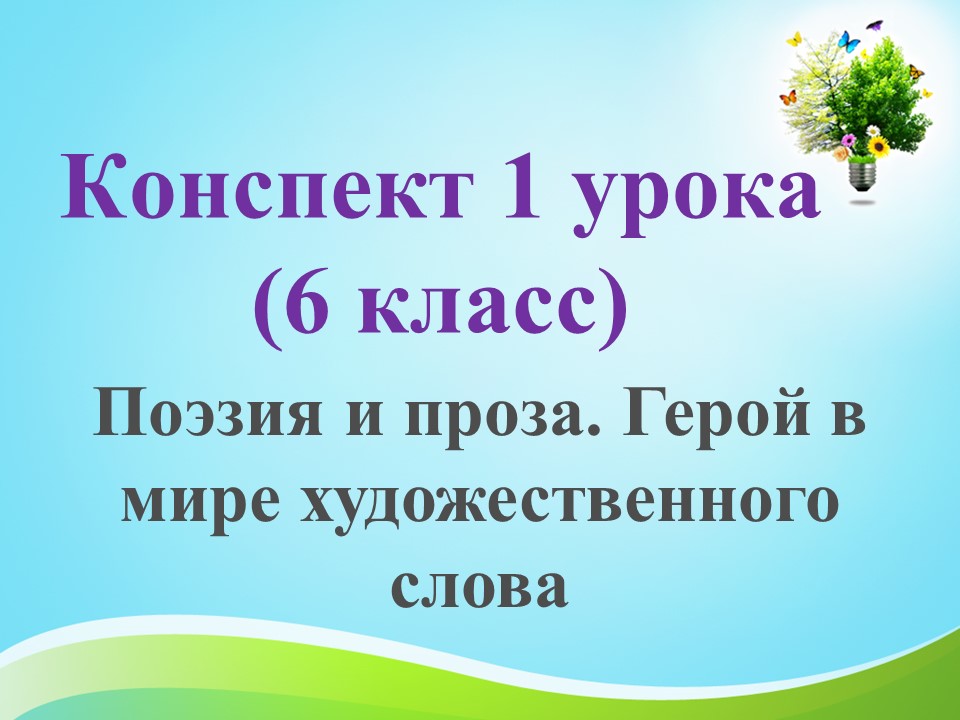 Конспект 1 урока
(6 класс)

Поэзия и проза. Герой в мире художественного слова